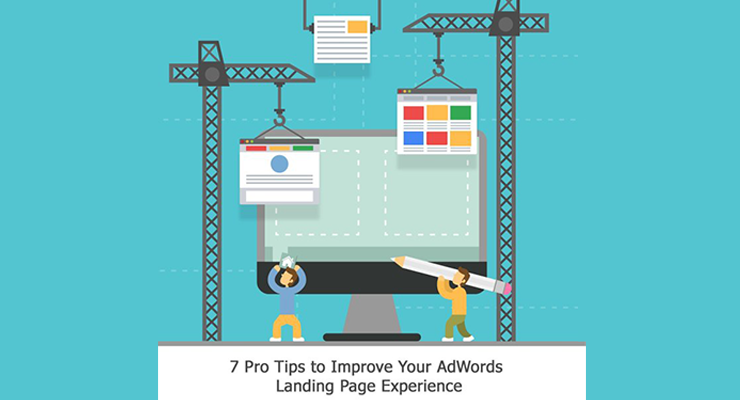 7 Pro Tips to Improve Your AdWords Landing Page Experience